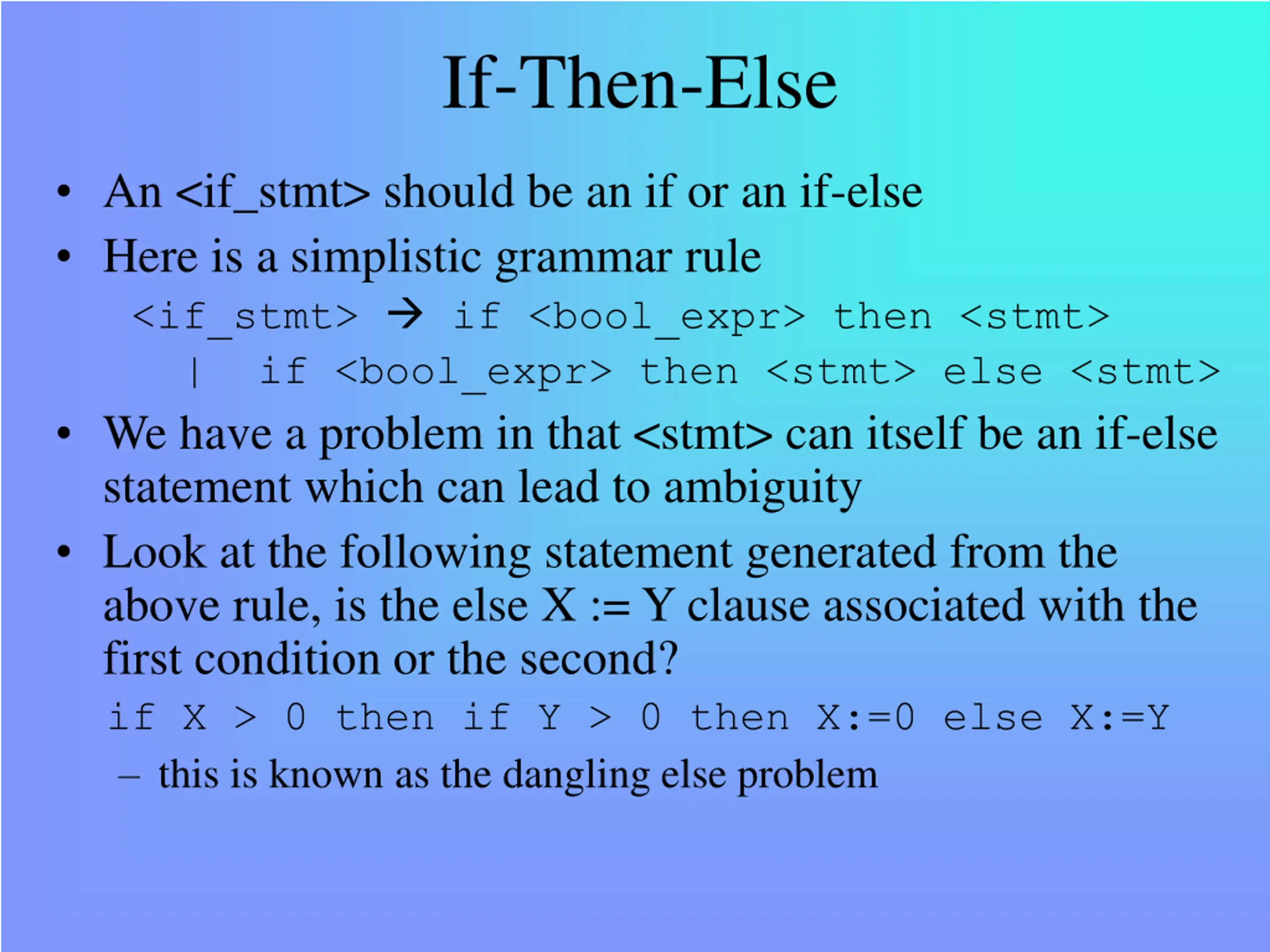 If-Then-Else

• An <if_stmt> should be an if or an if-else
• Here is a simplistic grammar rule

<if_stmt> → if <bool_expr> then <stmt>
| if <bool_expr> then <stmt> else <stmt>

• We have a problem in that <stmt> can itself be an if-else statement which can lead to ambiguity
• Look at the following statement generated from the above rule, is the else X := Y clause associated with the first condition or the second?

if X > 0 then if Y > 0 then X:=0 else X:=Y

– this is known as the dangling else problem